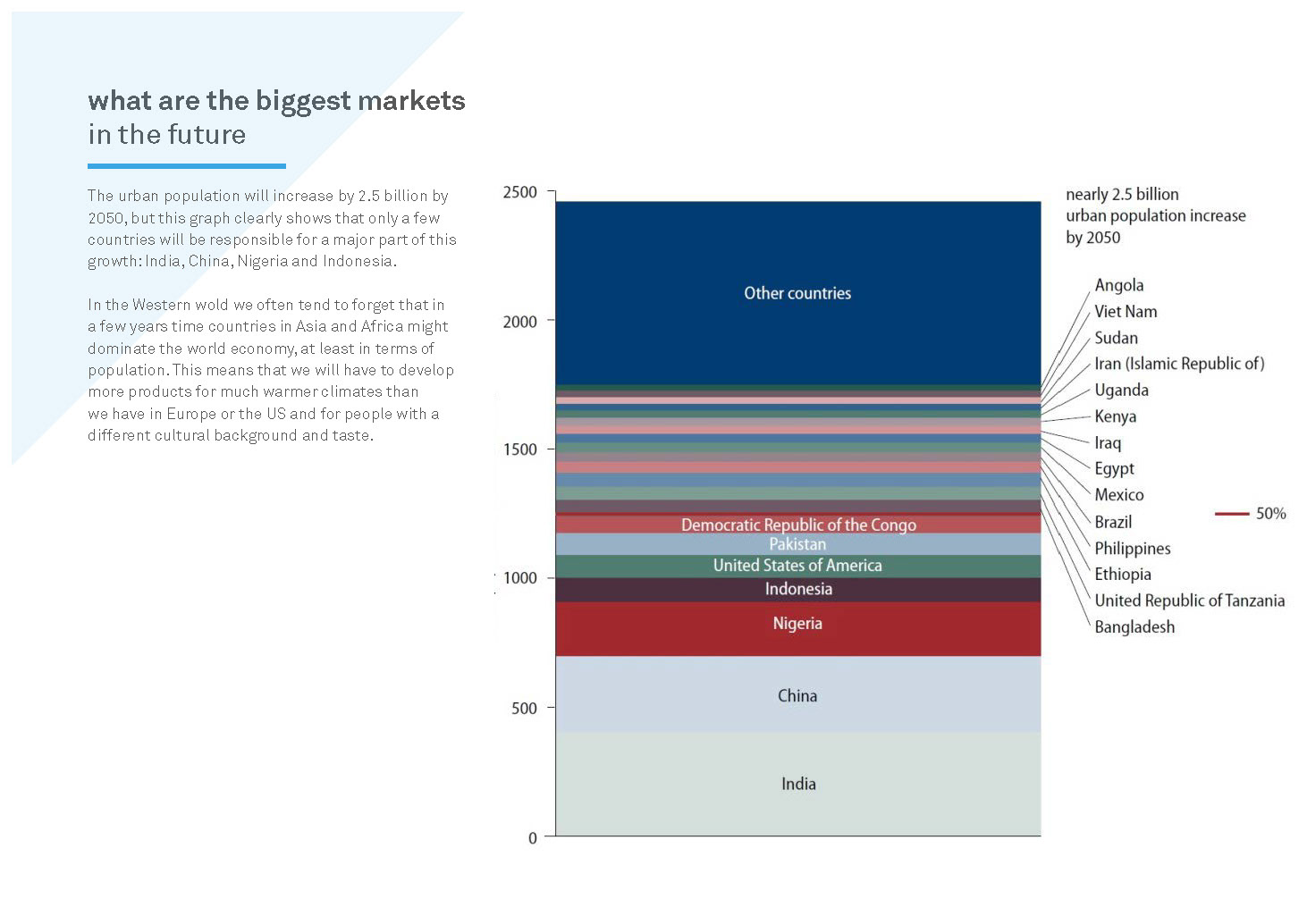 what are the biggest markets in the future

The urban population will increase by 2.5 billion by 2050, but this graph clearly shows that only a few countries will be responsible for a major part of this growth: India, China, Nigeria and Indonesia.

In the Western wold we often tend to forget that in a few years time countries in Asia and Africa might dominate the world economy, at least in terms of population. This means that we will have to develop more products for much warmer climates than we have in Europe or the US and for people with a different cultural background and taste.

2500
2000
1500
1000
500
0

Other countries
Democratic Republic of the Congo
Pakistan
United States of America
Indonesia
Nigeria
China
India

nearly 2.5 billion urban population increase by 2050

Angola
Viet Nam
Sudan
Iran (Islamic Republic of)
Uganda
Kenya
Iraq
Egypt
Mexico
Brazil
Philippines
Ethiopia
United Republic of Tanzania
Bangladesh

50%